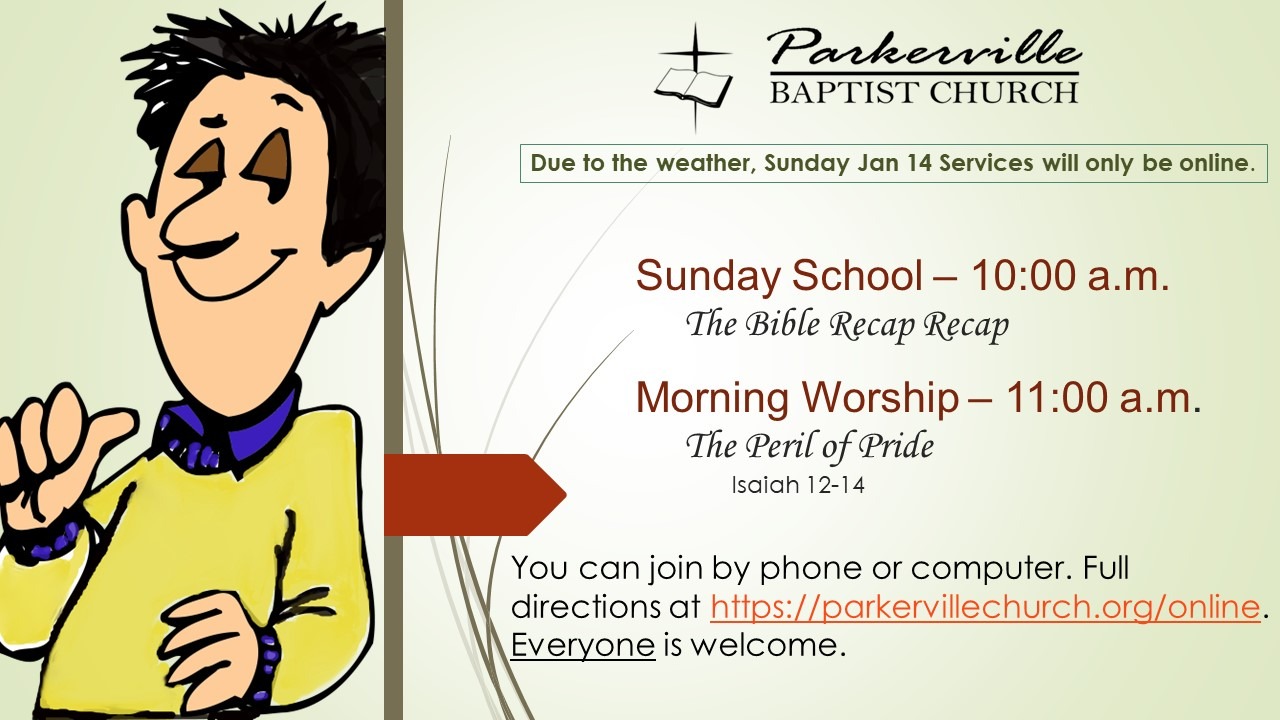 Parkerville
BAPTIST CHURCH

Due to the weather, Sunday Jan 14 Services will only be online.

Sunday School – 10:00 a.m.
The Bible Recap Recap

Morning Worship – 11:00 a.m.
The Peril of Pride
Isaiah 12-14

You can join by phone or computer. Full directions at https://parkervillechurch.org/online. Everyone is welcome.